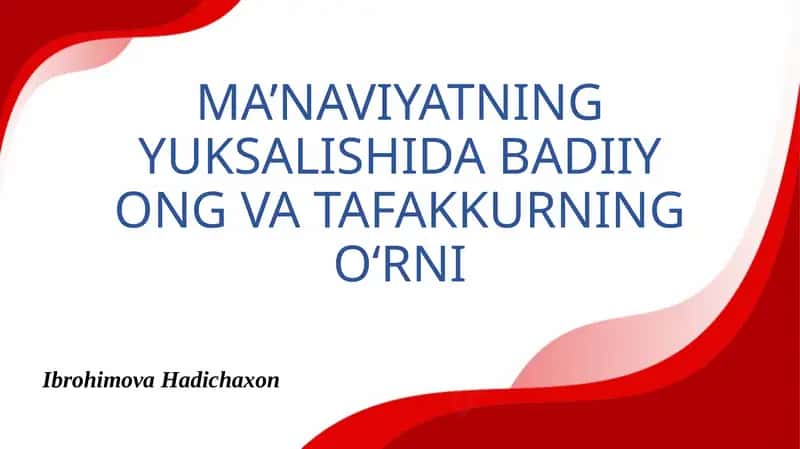 MA’NAVIYATNING YUKSALISHIDA BADIIY ONG VA TAFAKKURNING O‘RNI

Ibrohimova Hadichaxon